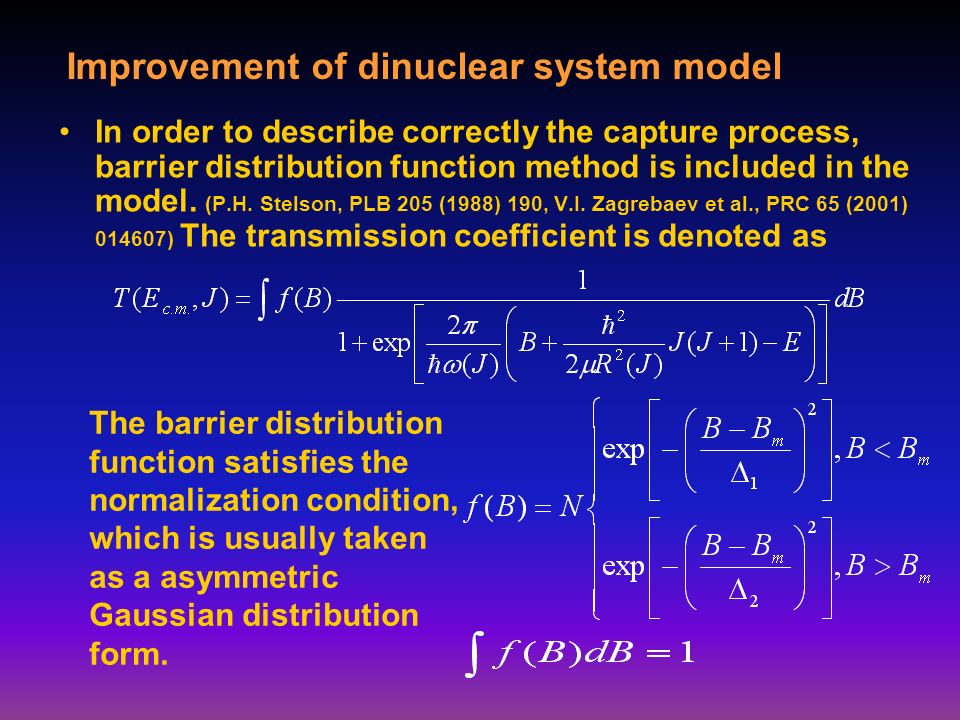 Improvement of dinuclear system model

• In order to describe correctly the capture process, barrier distribution function method is included in the model. (P.H. Stelson, PLB 205 (1988) 190, V.I. Zagrebaev et al., PRC 65 (2001) 014607) The transmission coefficient is denoted as

$T(E_{c.m.},J)=\int f(B)\frac{1}{1+\exp\left[\frac{2\pi}{\hbar\omega(J)}\left(B+\frac{\hbar^2}{2\mu R^2(J)}J(J+1)-E\right)\right]}dB$

The barrier distribution function satisfies the normalization condition, which is usually taken as a asymmetric Gaussian distribution form.

$f(B)=N\begin{cases}\exp\left[-\left(\frac{B-B_m}{\Delta_1}\right)^2\right], B<B_m\\ \exp\left[-\left(\frac{B-B_m}{\Delta_2}\right)^2\right], B>B_m\end{cases}$

$\int f(B)dB=1$